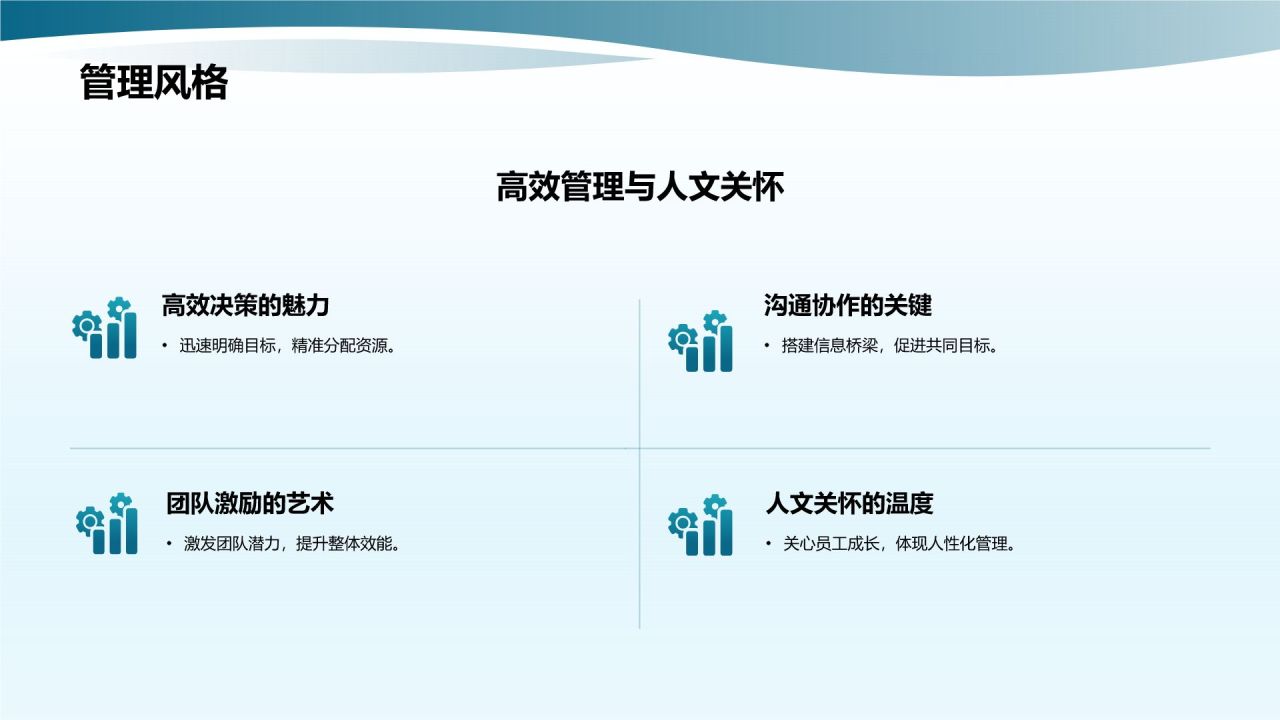 管理风格

高效管理与人文关怀

高效决策的魅力

• 迅速明确目标，精准分配资源。

沟通协作的关键

• 搭建信息桥梁，促进共同目标。

团队激励的艺术

• 激发团队潜力，提升整体效能。

人文关怀的温度

• 关心员工成长，体现人性化管理。